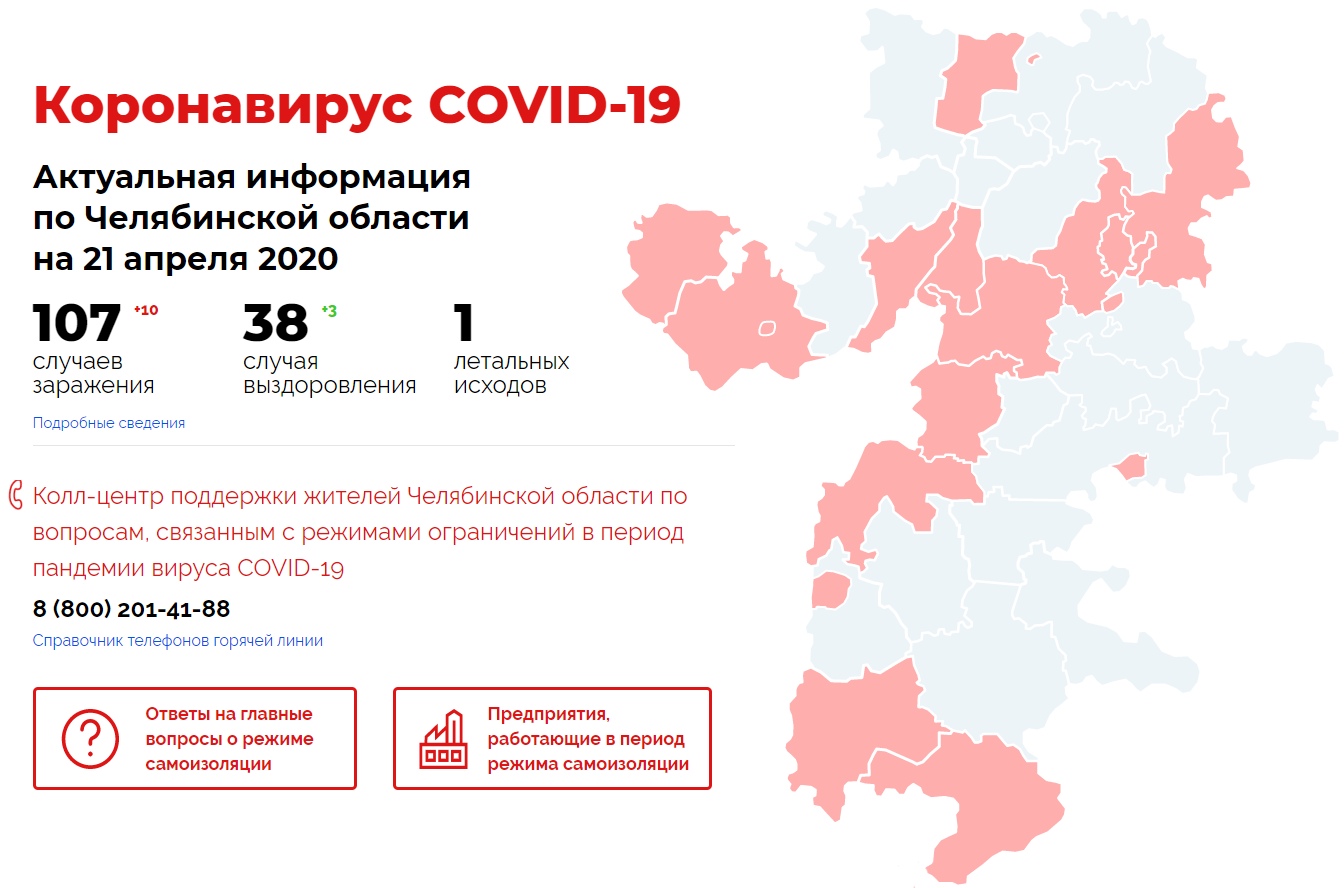 Коронавирус COVID-19

Актуальная информация по Челябинской области на 21 апреля 2020

107 +10 случаев заражения

38 +3 случая выздоровления

1 летальных исходов

Подробные сведения

Колл-центр поддержки жителей Челябинской области по вопросам, связанным с режимами ограничений в период пандемии вируса COVID-19

8 (800) 201-41-88

Справочник телефонов горячей линии

Ответы на главные вопросы о режиме самоизоляции

Предприятия, работающие в период режима самоизоляции